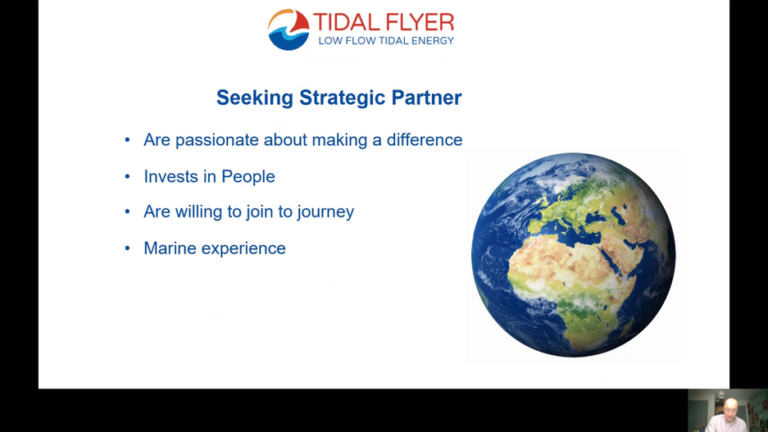 TIDAL FLYER
LOW FLOW TIDAL ENERGY

Seeking Strategic Partner

• Are passionate about making a difference
• Invests in People
• Are willing to join to journey
• Marine experience